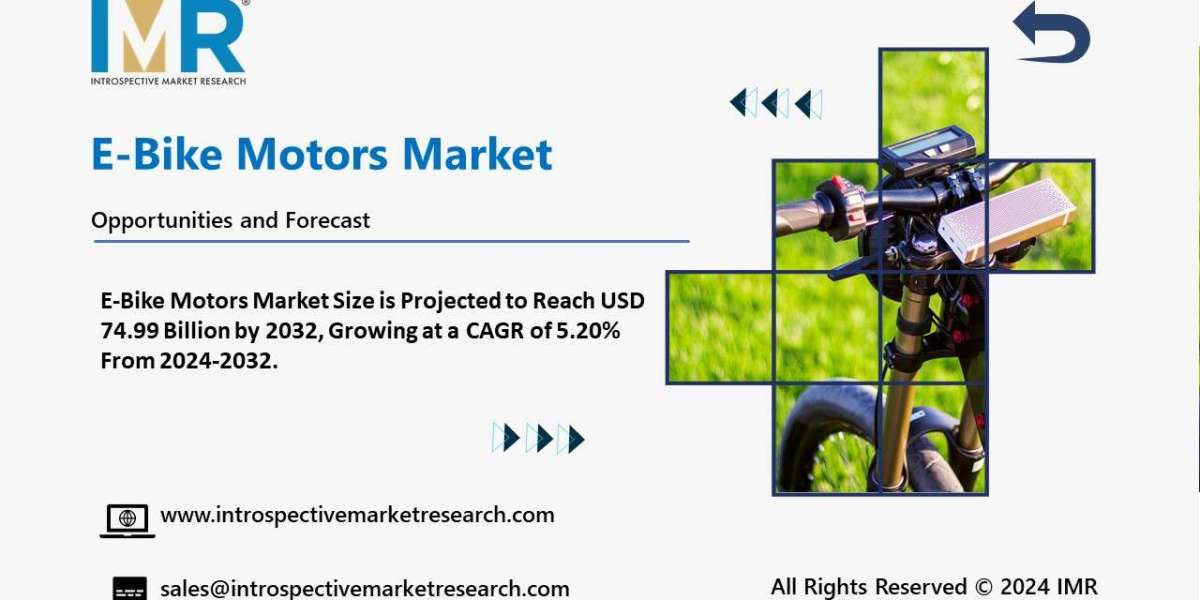 IMR
INTROSPECTIVE MARKET RESEARCH

E-Bike Motors Market

Opportunities and Forecast

E-Bike Motors Market Size is Projected to Reach USD 74.99 Billion by 2032, Growing at a CAGR of 5.20% From 2024-2032.

www.introspectivemarketresearch.com

sales@introspectivemarketresearch.com

All Rights Reserved © 2024 IMR